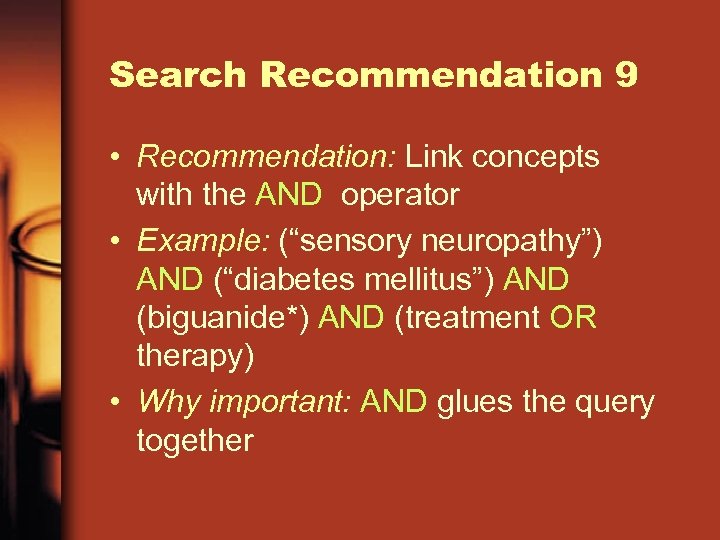 Search Recommendation 9

• Recommendation: Link concepts with the AND operator
• Example: (“sensory neuropathy”) AND (“diabetes mellitus”) AND (biguanide*) AND (treatment OR therapy)
• Why important: AND glues the query together